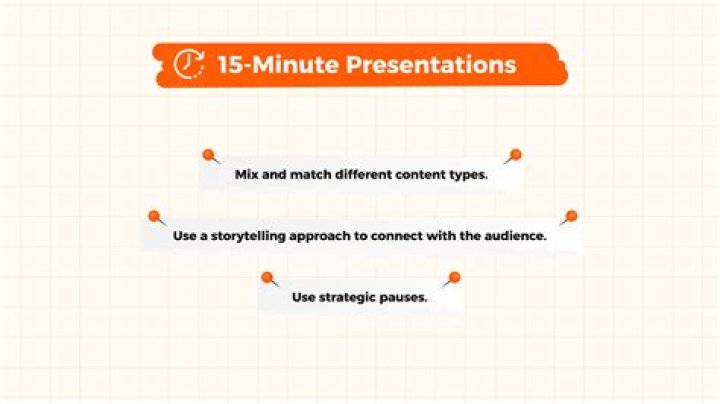 15-Minute Presentations

Mix and match different content types.

Use a storytelling approach to connect with the audience.

Use strategic pauses.